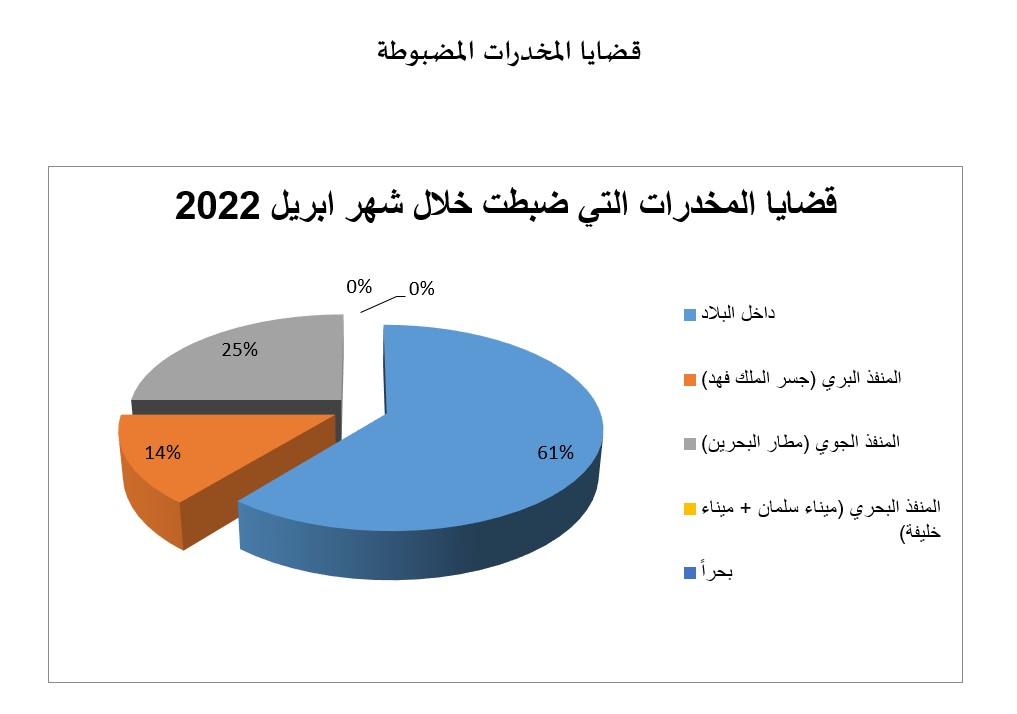 قضايا المخدرات المضبوطة

قضايا المخدرات التي ضبطت خلال شهر ابريل 2022

0%
0%
25%
14%
61%

داخل البلاد
المنفذ البري (جسر الملك فهد)
المنفذ الجوي (مطار البحرين)
المنفذ البحري (ميناء سلمان + ميناء خليفة)
بحراً